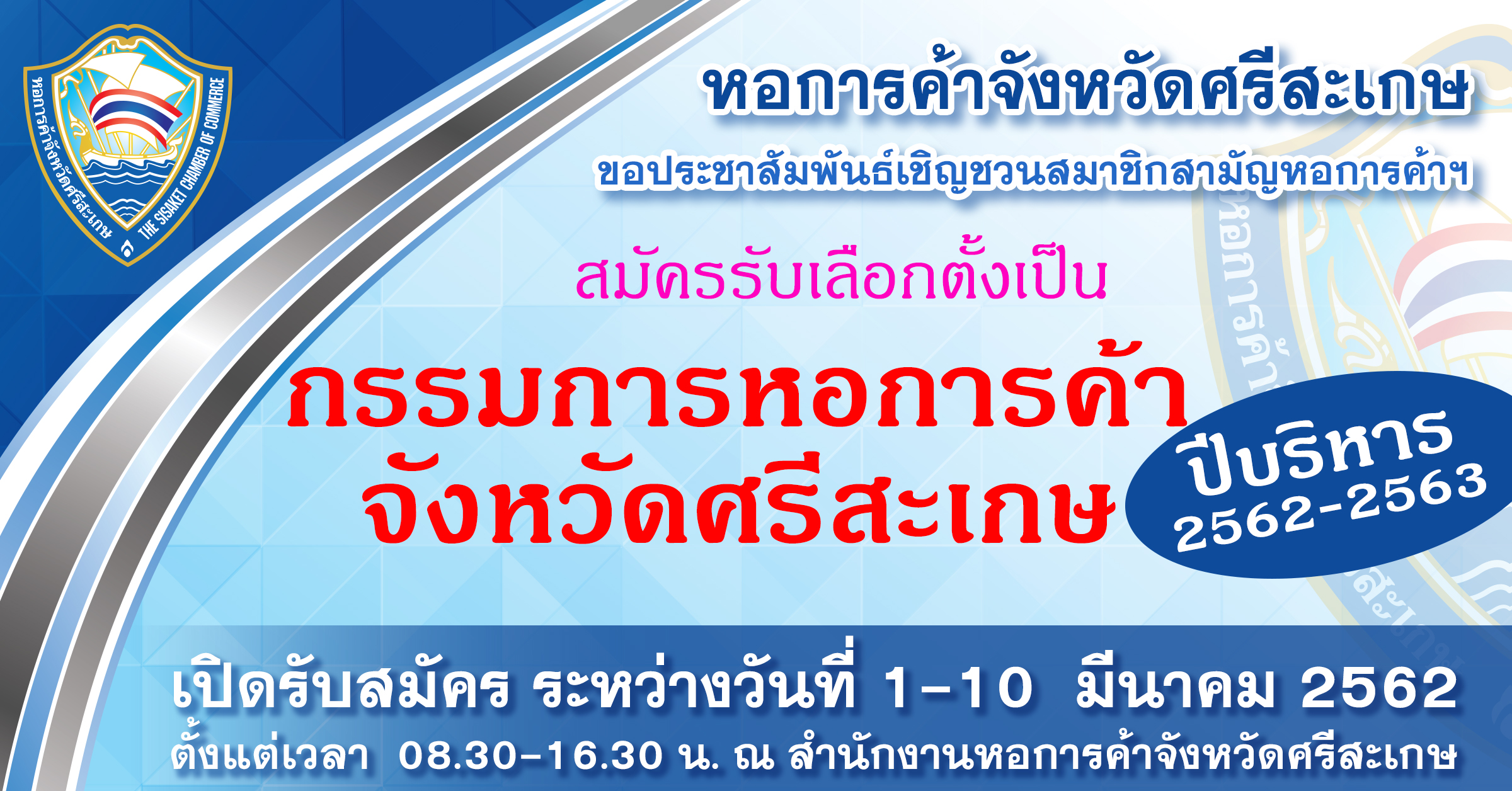 หอการค้าจังหวัดศรีสะเกษ
THE SISAKET CHAMBER OF COMMERCE

หอการค้าจังหวัดศรีสะเกษ

ขอประชาสัมพันธ์เชิญชวนสมาชิกสามัญหอการค้าฯ

สมัครรับเลือกตั้งเป็น

กรรมการหอการค้า
จังหวัดศรีสะเกษ

ปีบริหาร
2562-2563

เปิดรับสมัคร ระหว่างวันที่ 1-10 มีนาคม 2562
ตั้งแต่เวลา 08.30-16.30 น. ณ สำนักงานหอการค้าจังหวัดศรีสะเกษ